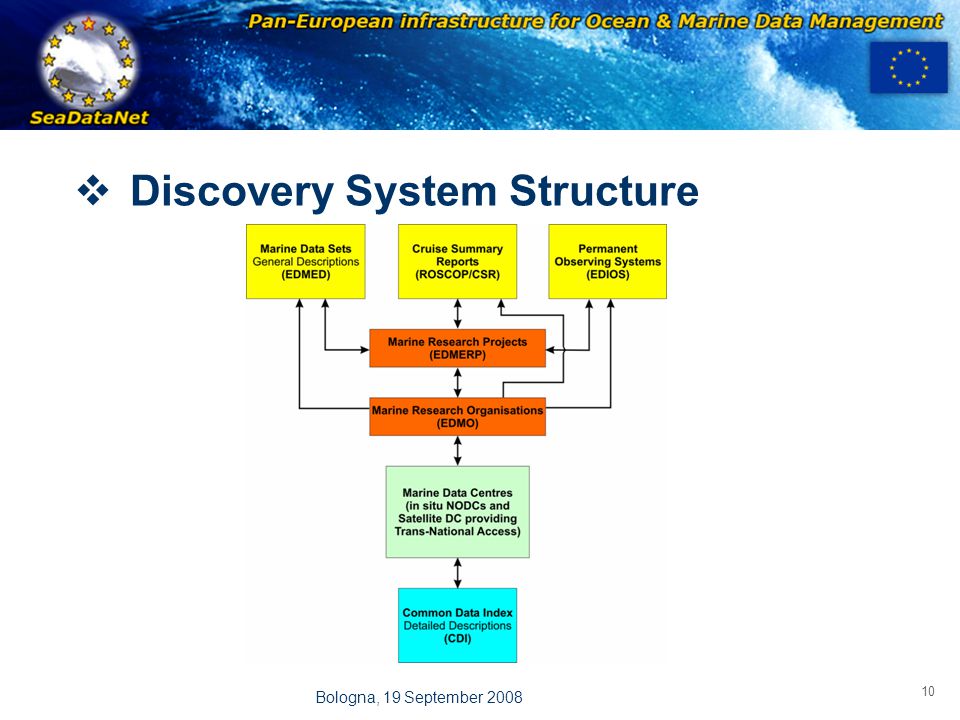 SeaDataNet

Pan-European infrastructure for Ocean & Marine Data Management

❖ Discovery System Structure

Marine Data Sets
General Descriptions
(EDMED)

Cruise Summary Reports
(ROSCOP/CSR)

Permanent Observing Systems
(EDIOS)

Marine Research Projects
(EDMERP)

Marine Research Organisations
(EDMO)

Marine Data Centres
(in situ NODCs and Satellite DC providing Trans-National Access)

Common Data Index
Detailed Descriptions
(CDI)

Bologna, 19 September 2008

10